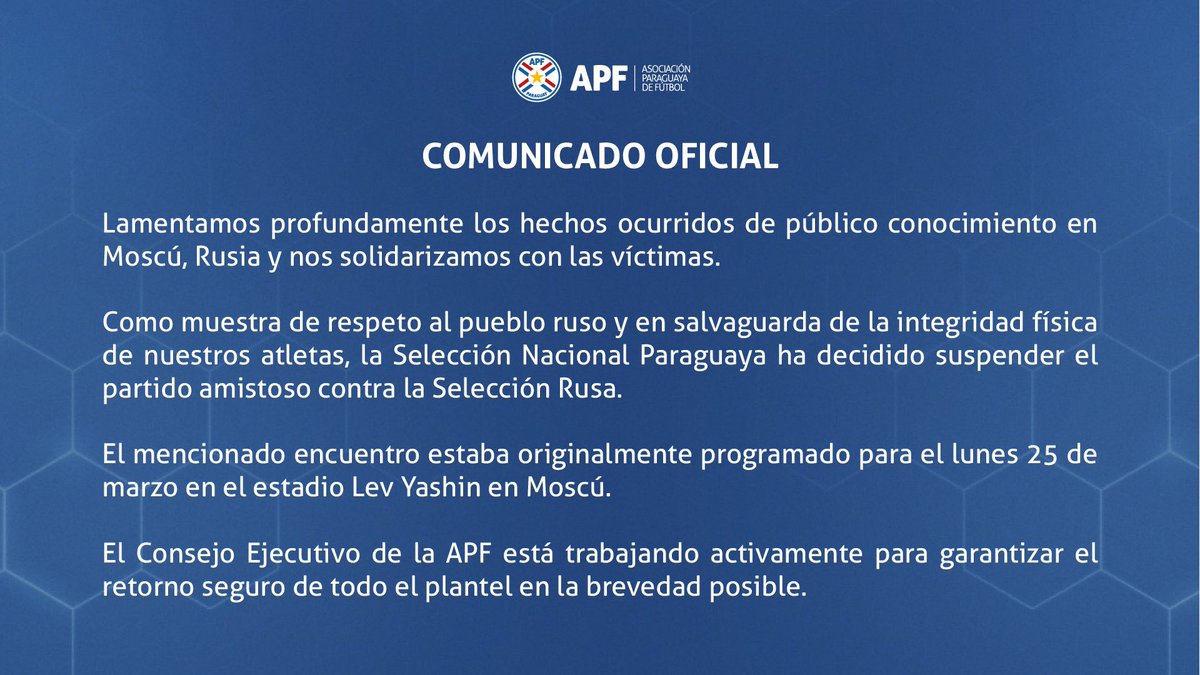 APF
PARAGUAY
APF | ASOCIACIÓN PARAGUAYA DE FÚTBOL

COMUNICADO OFICIAL

Lamentamos profundamente los hechos ocurridos de público conocimiento en Moscú, Rusia y nos solidarizamos con las víctimas.

Como muestra de respeto al pueblo ruso y en salvaguarda de la integridad física de nuestros atletas, la Selección Nacional Paraguaya ha decidido suspender el partido amistoso contra la Selección Rusa.

El mencionado encuentro estaba originalmente programado para el lunes 25 de marzo en el estadio Lev Yashin en Moscú.

El Consejo Ejecutivo de la APF está trabajando activamente para garantizar el retorno seguro de todo el plantel en la brevedad posible.